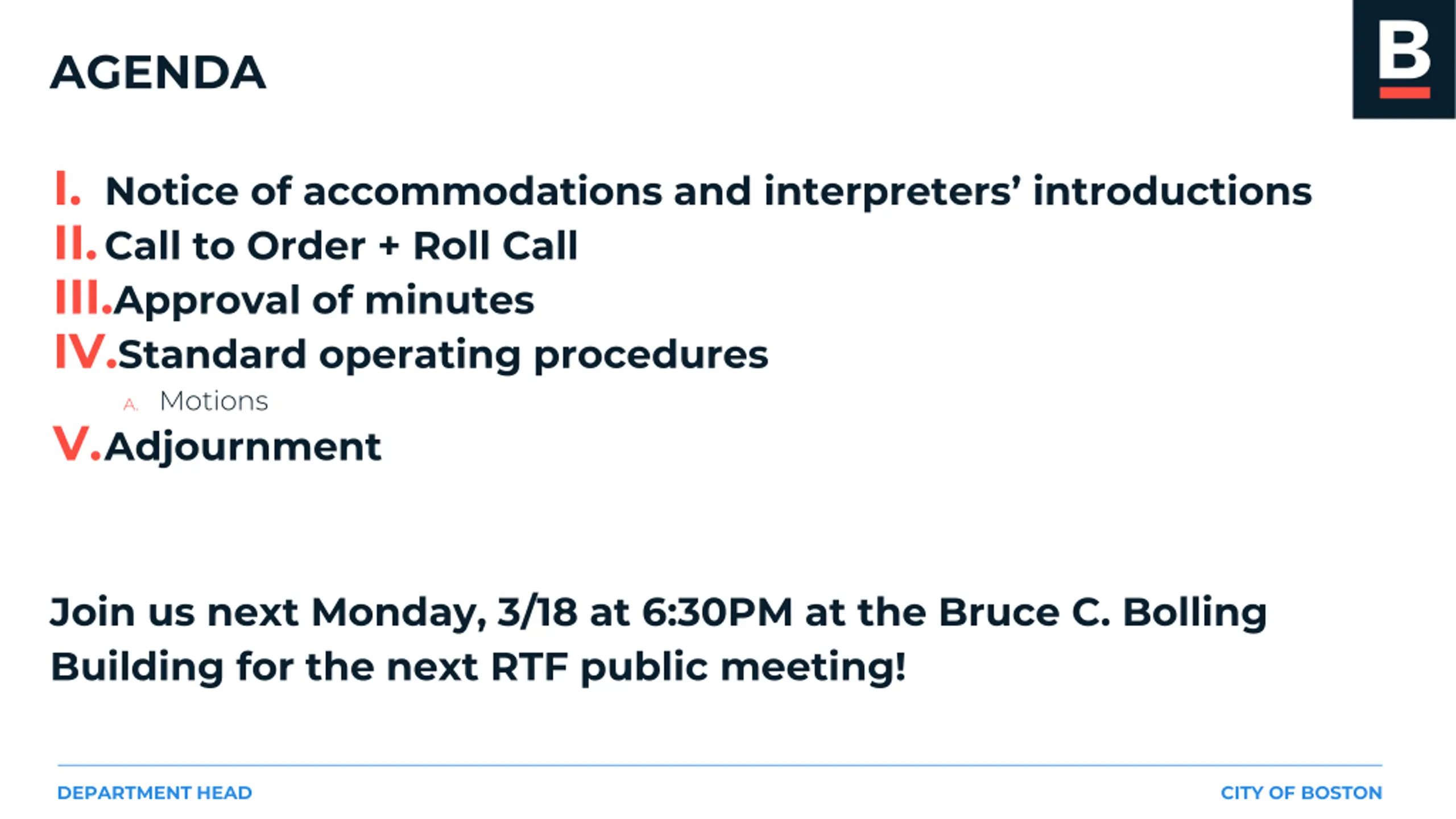 AGENDA

B

I. Notice of accommodations and interpreters' introductions
II. Call to Order + Roll Call
III. Approval of minutes
IV. Standard operating procedures
A. Motions
V. Adjournment

Join us next Monday, 3/18 at 6:30PM at the Bruce C. Bolling Building for the next RTF public meeting!

DEPARTMENT HEAD

CITY OF BOSTON